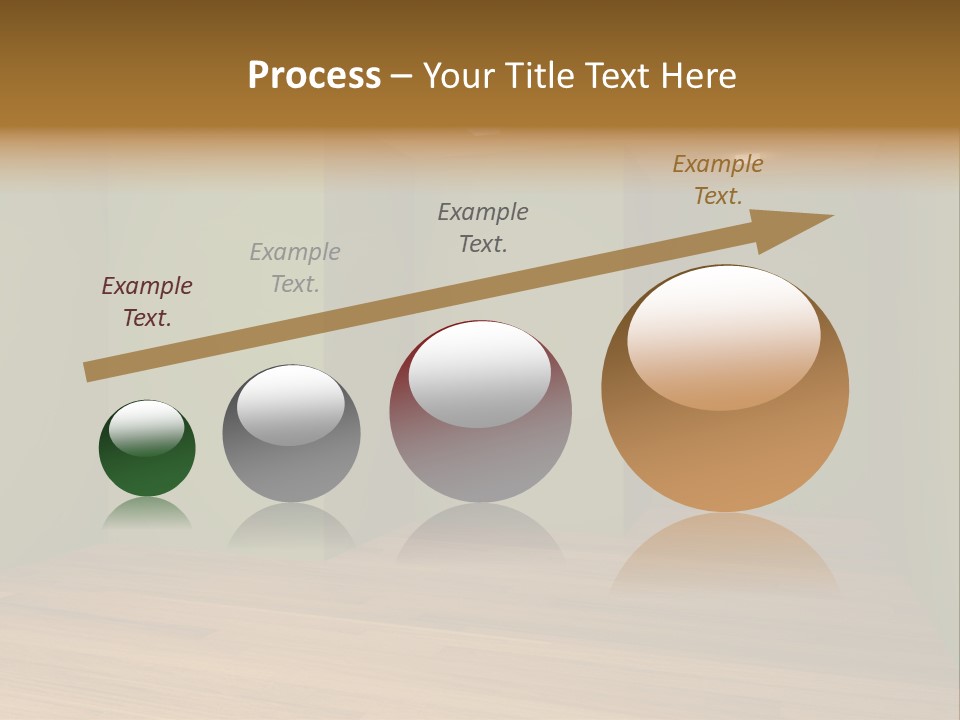 Process – Your Title Text Here

Example Text.

Example Text.

Example Text.

Example Text.